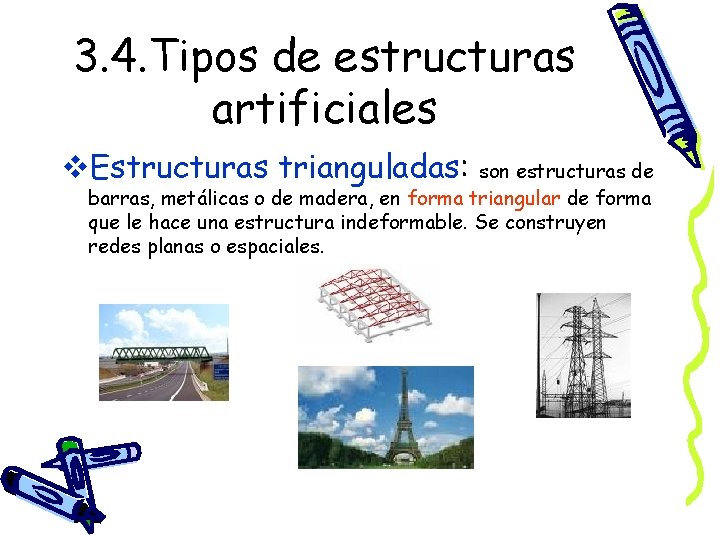 3.4.Tipos de estructuras artificiales

❖Estructuras trianguladas: son estructuras de barras, metálicas o de madera, en forma triangular de forma que le hace una estructura indeformable. Se construyen redes planas o espaciales.